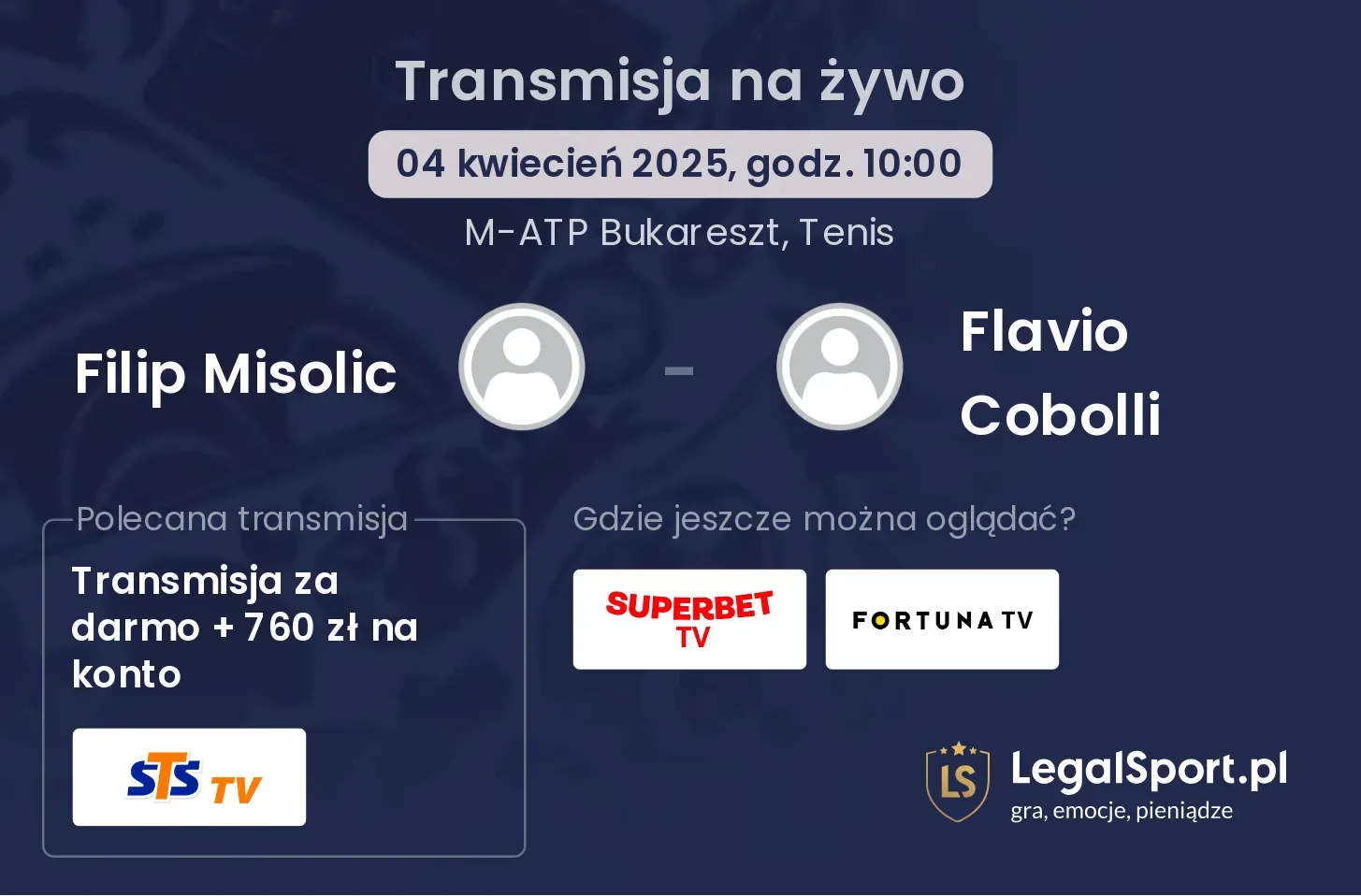 Transmisja na żywo

04 kwiecień 2025, godz. 10:00

M-ATP Bukareszt, Tenis

Filip Misolic

-

Flavio Cobolli

Polecana transmisja

Transmisja za darmo + 760 zł na konto

STS TV

Gdzie jeszcze można oglądać?

SUPERBET TV

FORTUNA TV

LS

LegalSport.pl

gra, emocje, pieniądze